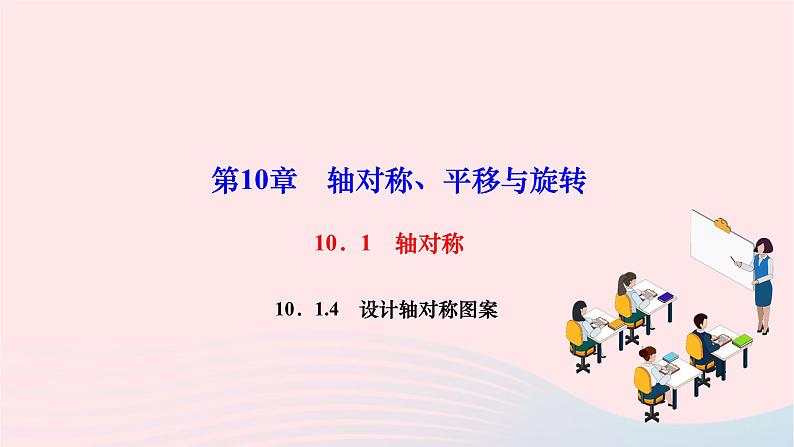 第10章　轴对称、平移与旋转

10．1　轴对称

10．1.4　设计轴对称图案